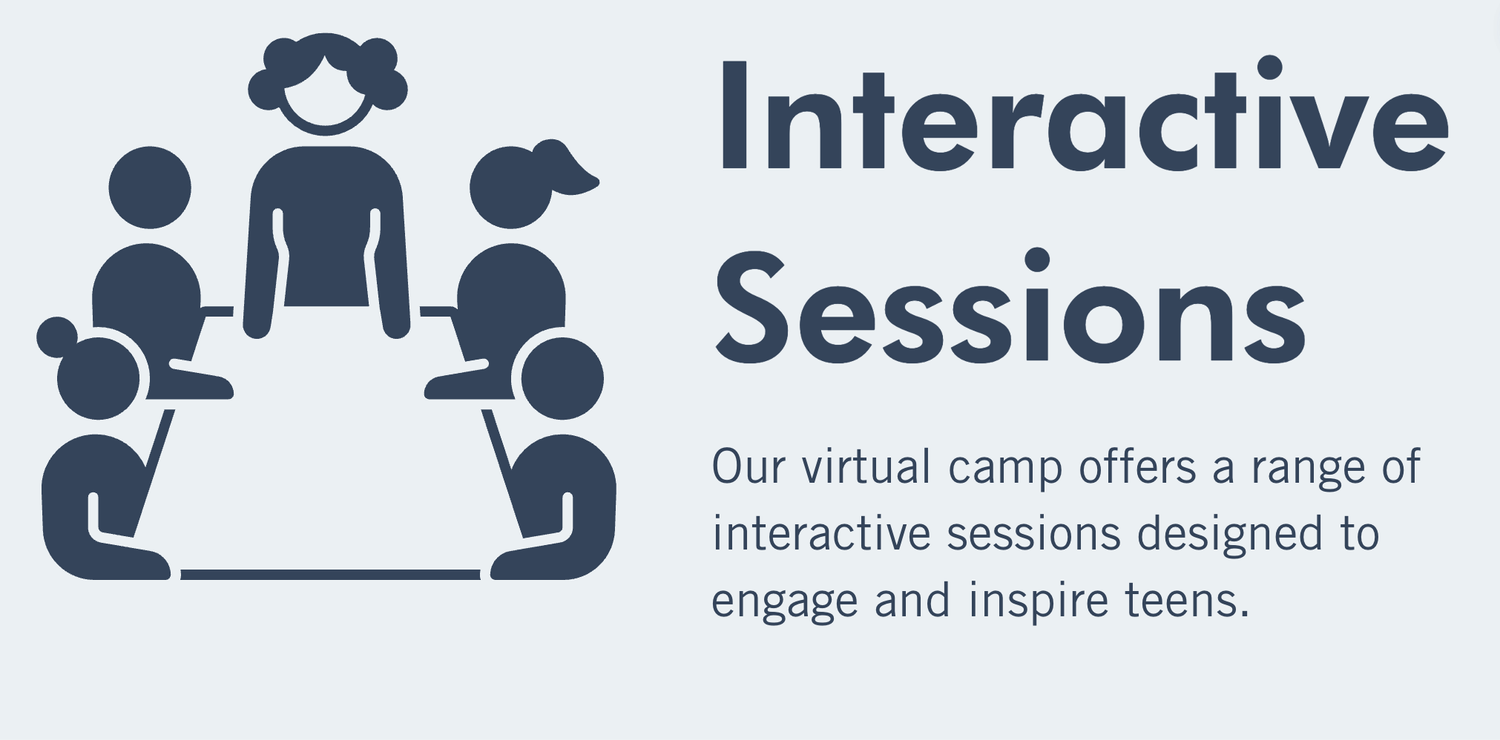 Interactive Sessions

Our virtual camp offers a range of interactive sessions designed to engage and inspire teens.